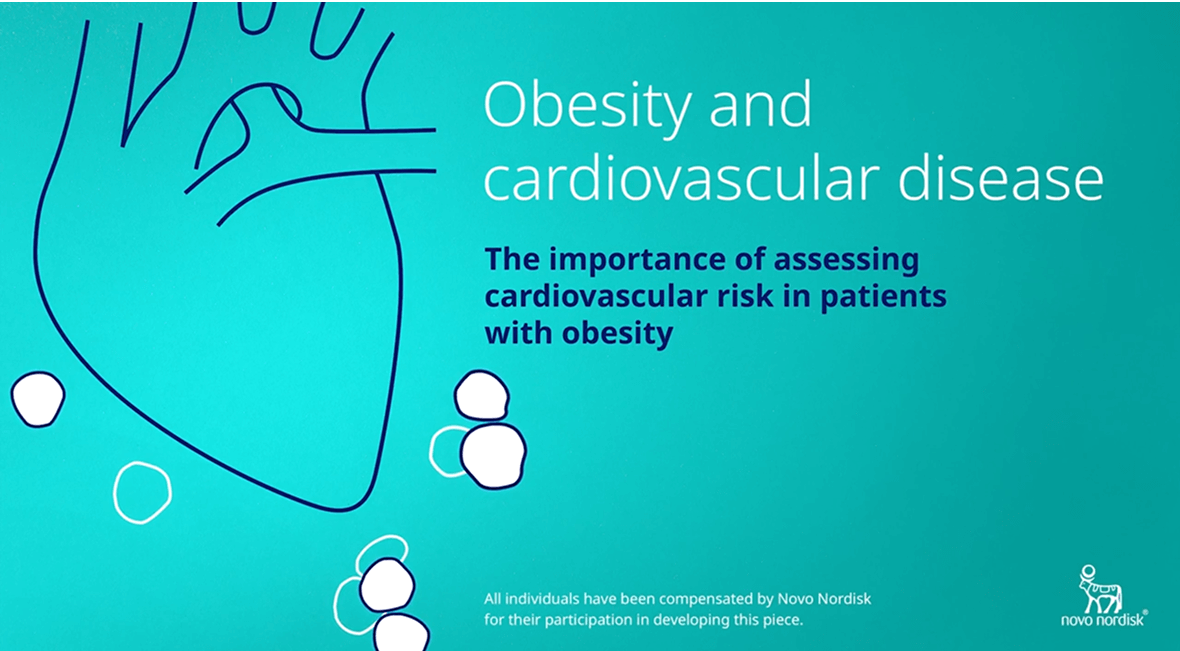 Obesity and cardiovascular disease

The importance of assessing cardiovascular risk in patients with obesity

All individuals have been compensated by Novo Nordisk for their participation in developing this piece.

novo nordisk®